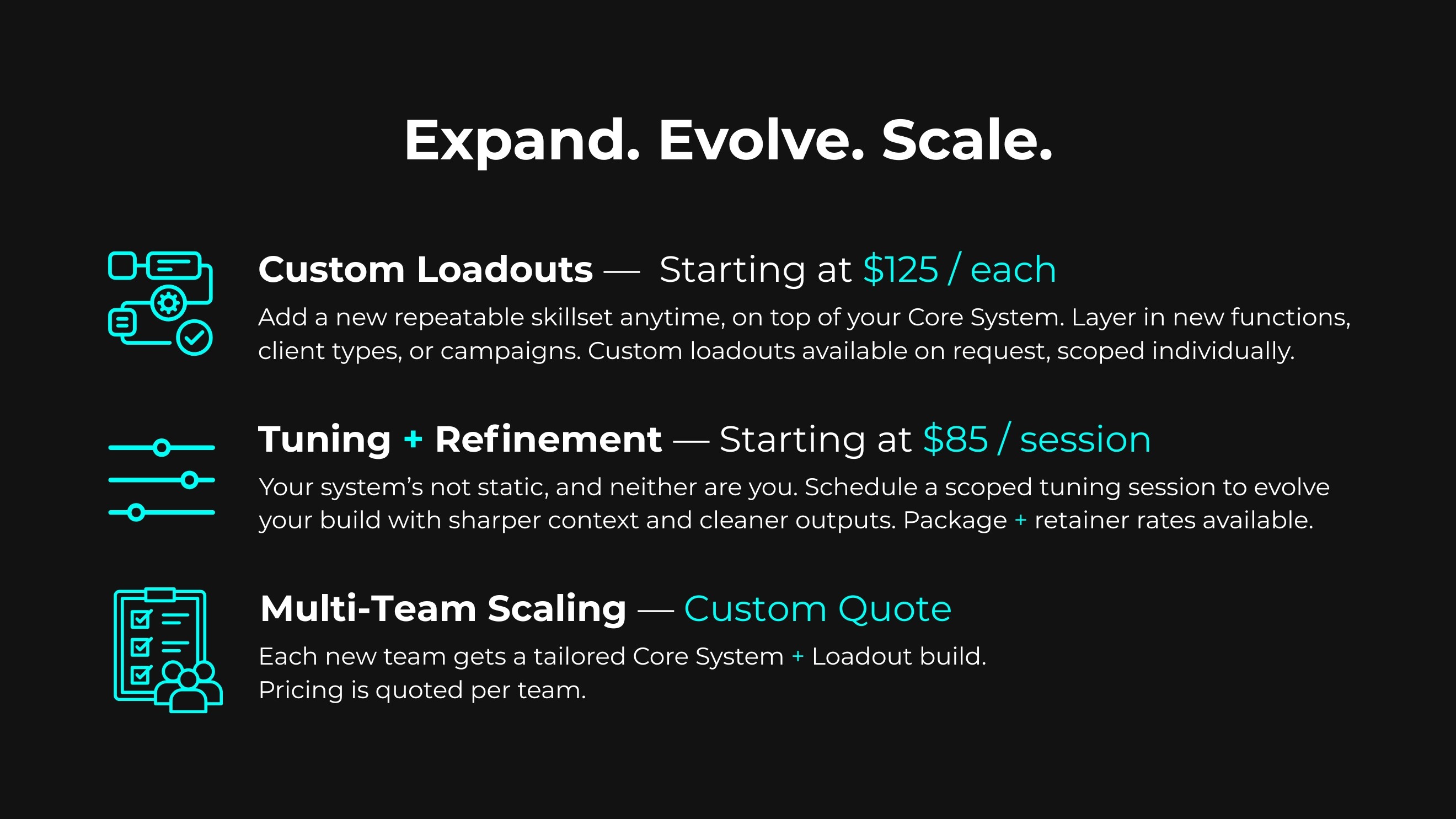 Expand. Evolve. Scale.

Custom Loadouts — Starting at \$125 / each

Add a new repeatable skillset anytime, on top of your Core System. Layer in new functions, client types, or campaigns. Custom loadouts available on request, scoped individually.

Tuning + Refinement — Starting at \$85 / session

Your system's not static, and neither are you. Schedule a scoped tuning session to evolve your build with sharper context and cleaner outputs. Package + retainer rates available.

Multi-Team Scaling — Custom Quote

Each new team gets a tailored Core System + Loadout build.
Pricing is quoted per team.